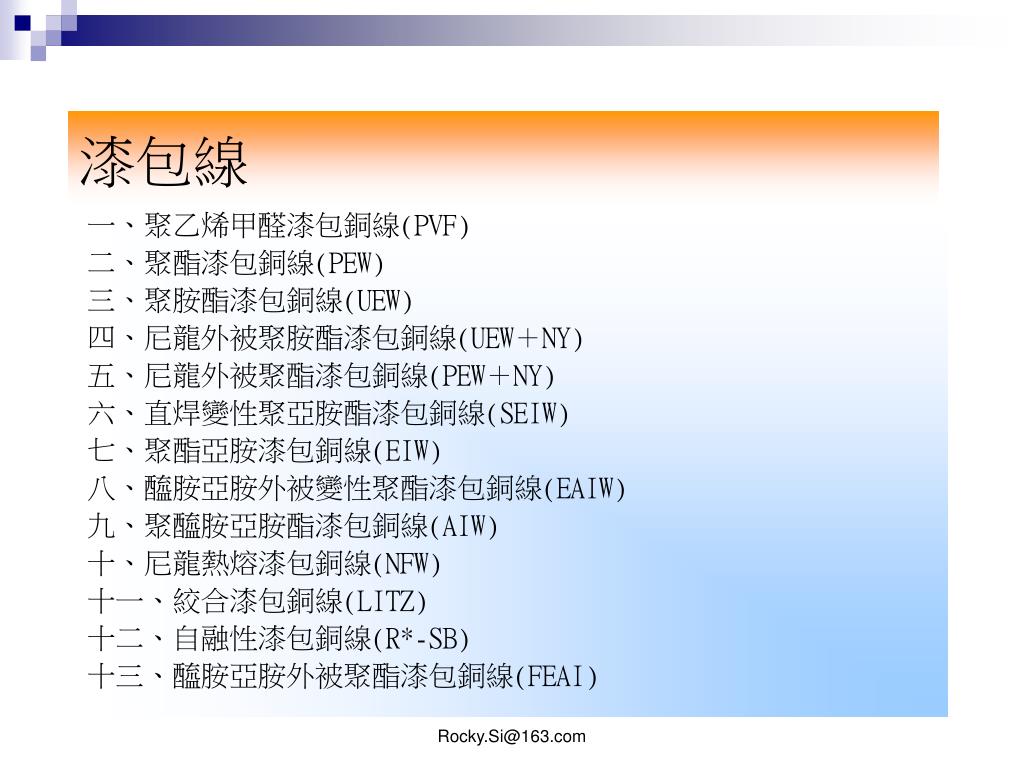 漆包線

一、聚乙烯甲醛漆包銅線(PVF)
二、聚酯漆包銅線(PEW)
三、聚胺酯漆包銅線(UEW)
四、尼龍外被聚胺酯漆包銅線(UEW＋NY)
五、尼龍外被聚酯漆包銅線(PEW＋NY)
六、直焊變性聚亞胺酯漆包銅線(SEIW)
七、聚酯亞胺漆包銅線(EIW)
八、醯胺亞胺外被變性聚酯漆包銅線(EAIW)
九、聚醯胺亞胺酯漆包銅線(AIW)
十、尼龍熱熔漆包銅線(NFW)
十一、絞合漆包銅線(LITZ)
十二、自融性漆包銅線(R*-SB)
十三、醯胺亞胺外被聚酯漆包銅線(FEAI)

Rocky.Si@163.com